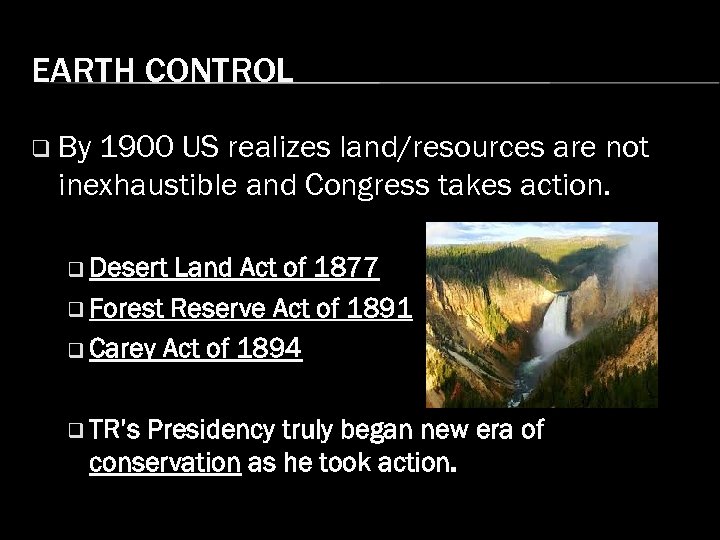 EARTH CONTROL

❑ By 1900 US realizes land/resources are not inexhaustible and Congress takes action.

❑ Desert Land Act of 1877
❑ Forest Reserve Act of 1891
❑ Carey Act of 1894

❑ TR's Presidency truly began new era of conservation as he took action.